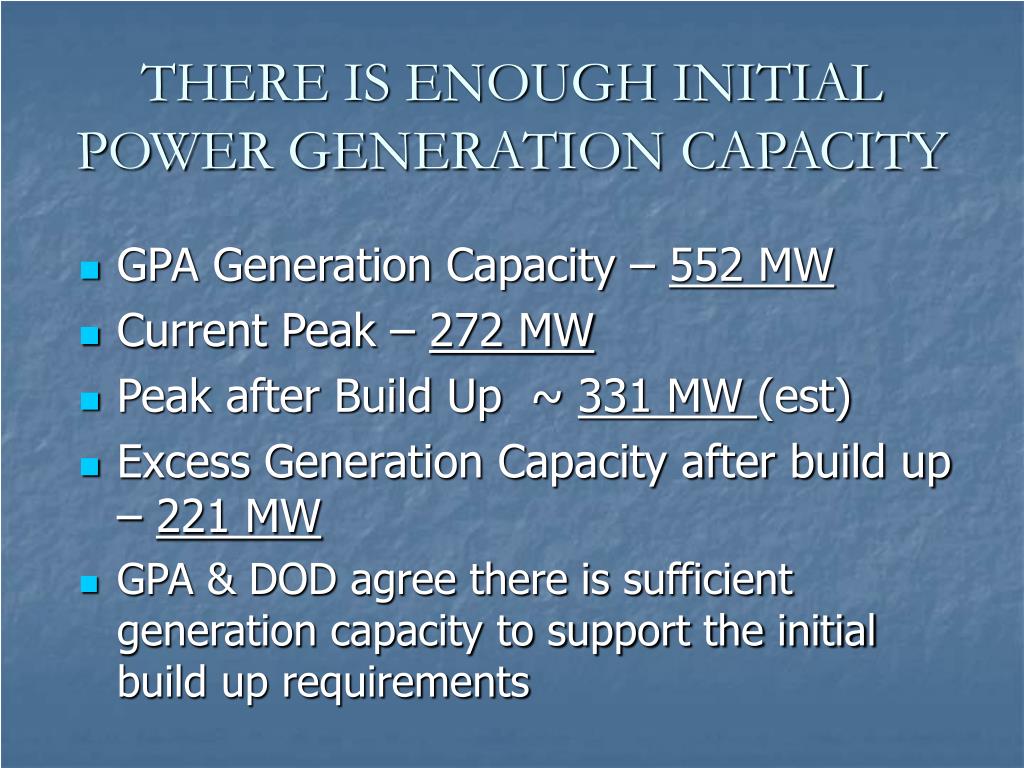 THERE IS ENOUGH INITIAL POWER GENERATION CAPACITY

- GPA Generation Capacity – 552 MW
- Current Peak – 272 MW
- Peak after Build Up ~ 331 MW (est)
- Excess Generation Capacity after build up – 221 MW
- GPA & DOD agree there is sufficient generation capacity to support the initial build up requirements